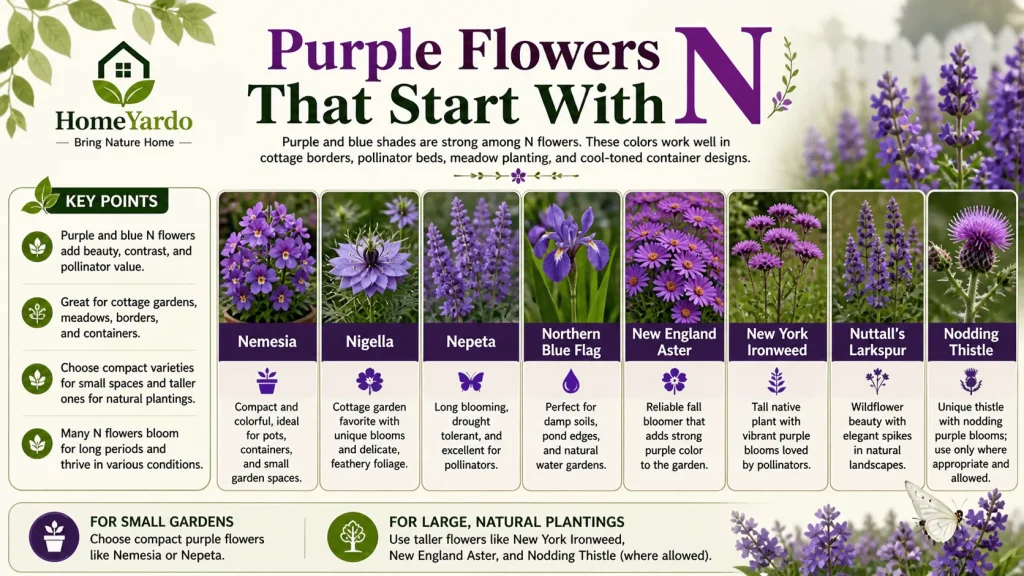 HomeYardo
Bring Nature Home

Purple Flowers That Start With N

Purple and blue shades are strong among N flowers. These colors work well in cottage borders, pollinator beds, meadow planting, and cool-toned container designs.

KEY POINTS

Purple and blue N flowers add beauty, contrast, and pollinator value.

Great for cottage gardens, meadows, borders, and containers.

Choose compact varieties for small spaces and taller ones for natural plantings.

Many N flowers bloom for long periods and thrive in various conditions.

Nemesia
Compact and colorful, ideal for pots, containers, and small garden spaces.

Nigella
Cottage garden favorite with unique blooms and delicate, feathery foliage.

Nepeta
Long blooming, drought tolerant, and excellent for pollinators.

Northern Blue Flag
Perfect for damp soils, pond edges, and natural water gardens.

New England Aster
Reliable fall bloomer that adds strong purple color to the garden.

New York Ironweed
Tall native plant with vibrant purple blooms loved by pollinators.

Nuttall's Larkspur
Wildflower beauty with elegant spikes in natural landscapes.

Nodding Thistle
Unique thistle with nodding purple blooms; use only where appropriate and allowed.

FOR SMALL GARDENS
Choose compact purple flowers like Nemesia or Nepeta.

FOR LARGE, NATURAL PLANTINGS
Use taller flowers like New York Ironweed, New England Aster, and Nodding Thistle (where allowed).